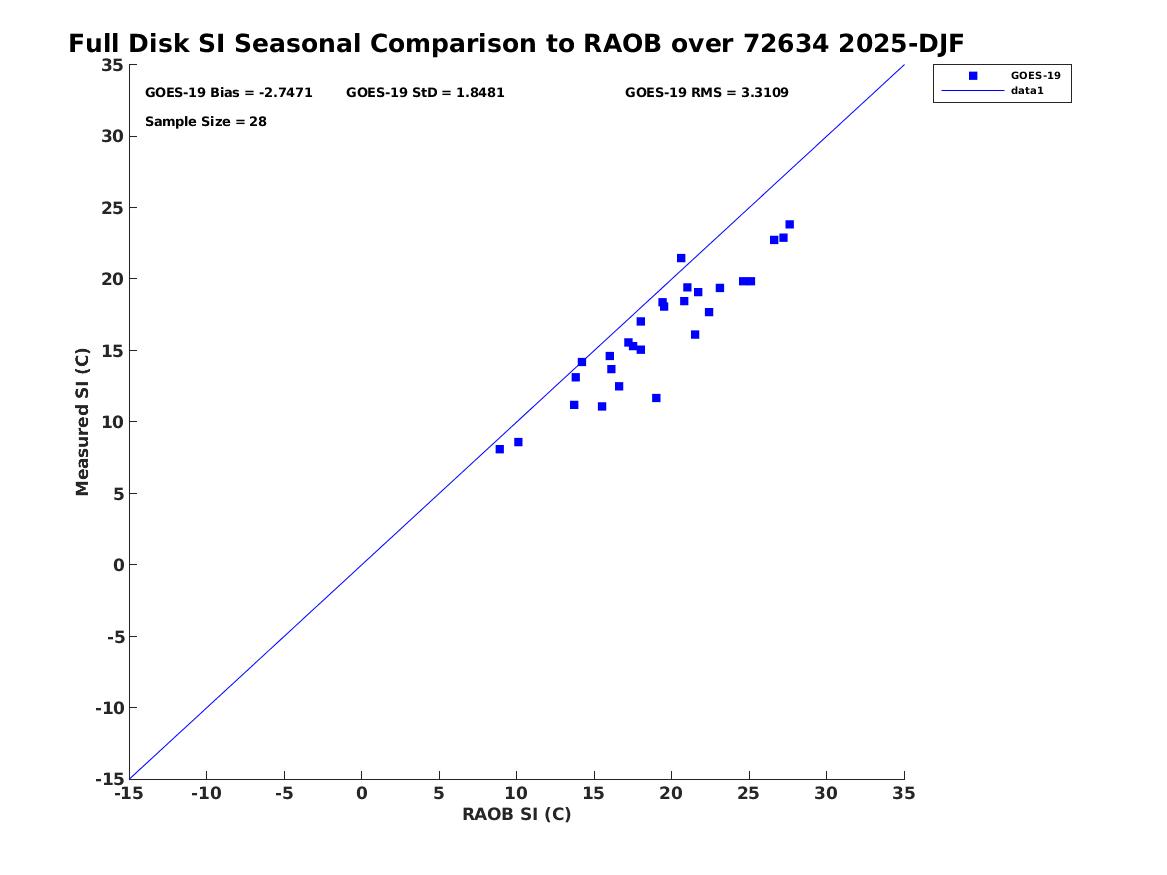 Full Disk SI Seasonal Comparison to RAOB over 72634 2025-DJF

GOES-19 Bias = -2.7471
GOES-19 StD = 1.8481
GOES-19 RMS = 3.3109
Sample Size = 28

GOES-19
data1

Measured SI (C)
35
30
25
20
15
10
5
0
-5
-10
-15

-15
-10
-5
0
5
10
15
20
25
30
35
RAOB SI (C)